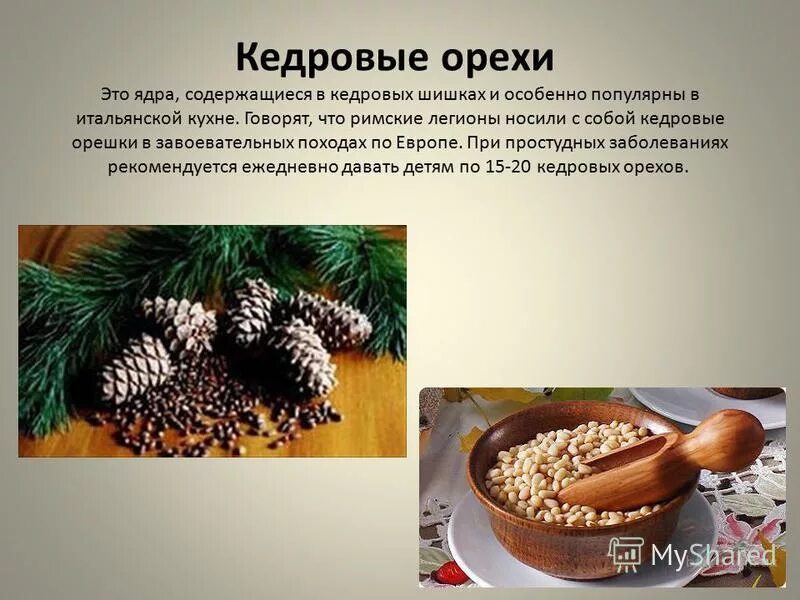 Кедровые орехи

Это ядра, содержащиеся в кедровых шишках и особенно популярны в итальянской кухне. Говорят, что римские легионы носили с собой кедровые орешки в завоевательных походах по Европе. При простудных заболеваниях рекомендуется ежедневно давать детям по 15-20 кедровых орехов.

MyShared